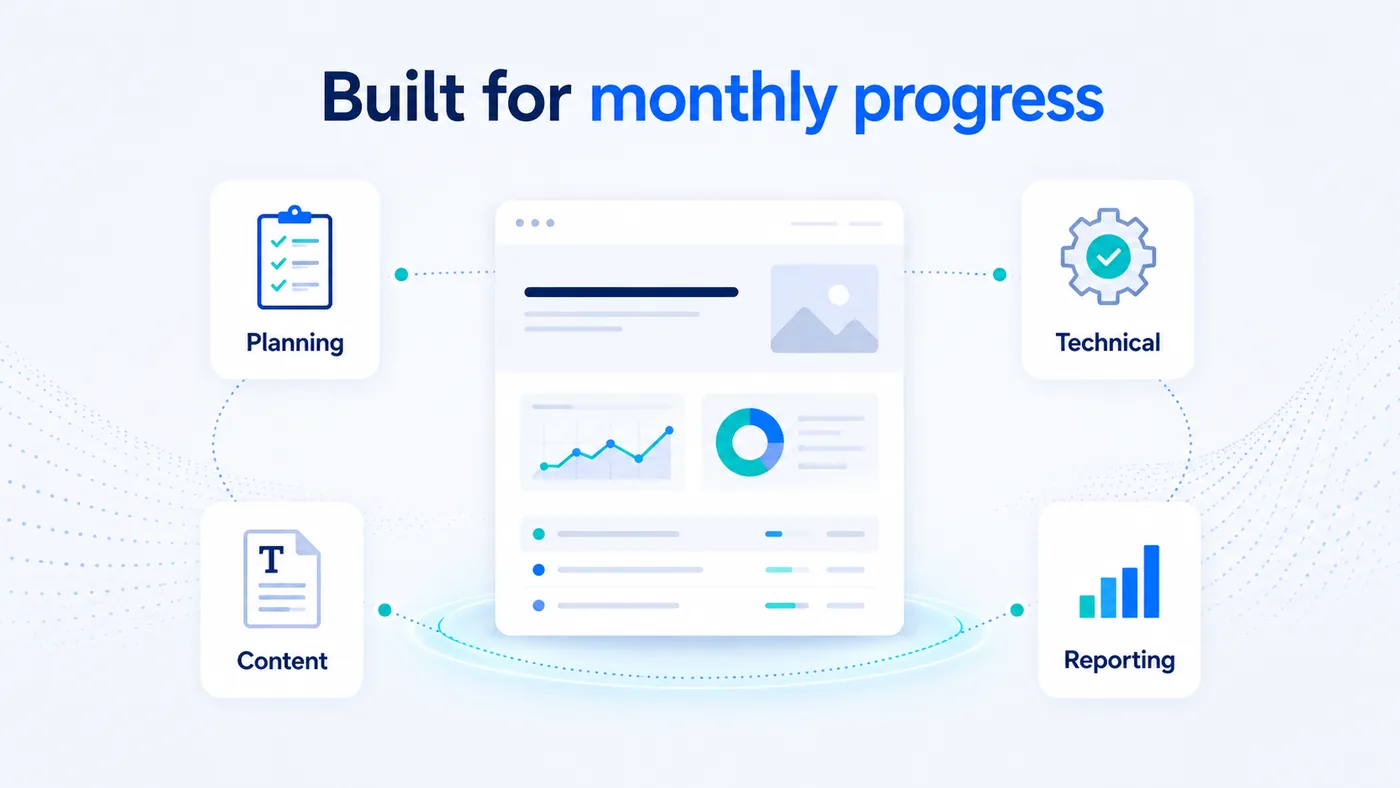 Built for monthly progress

Planning

Technical

T

Content

Reporting